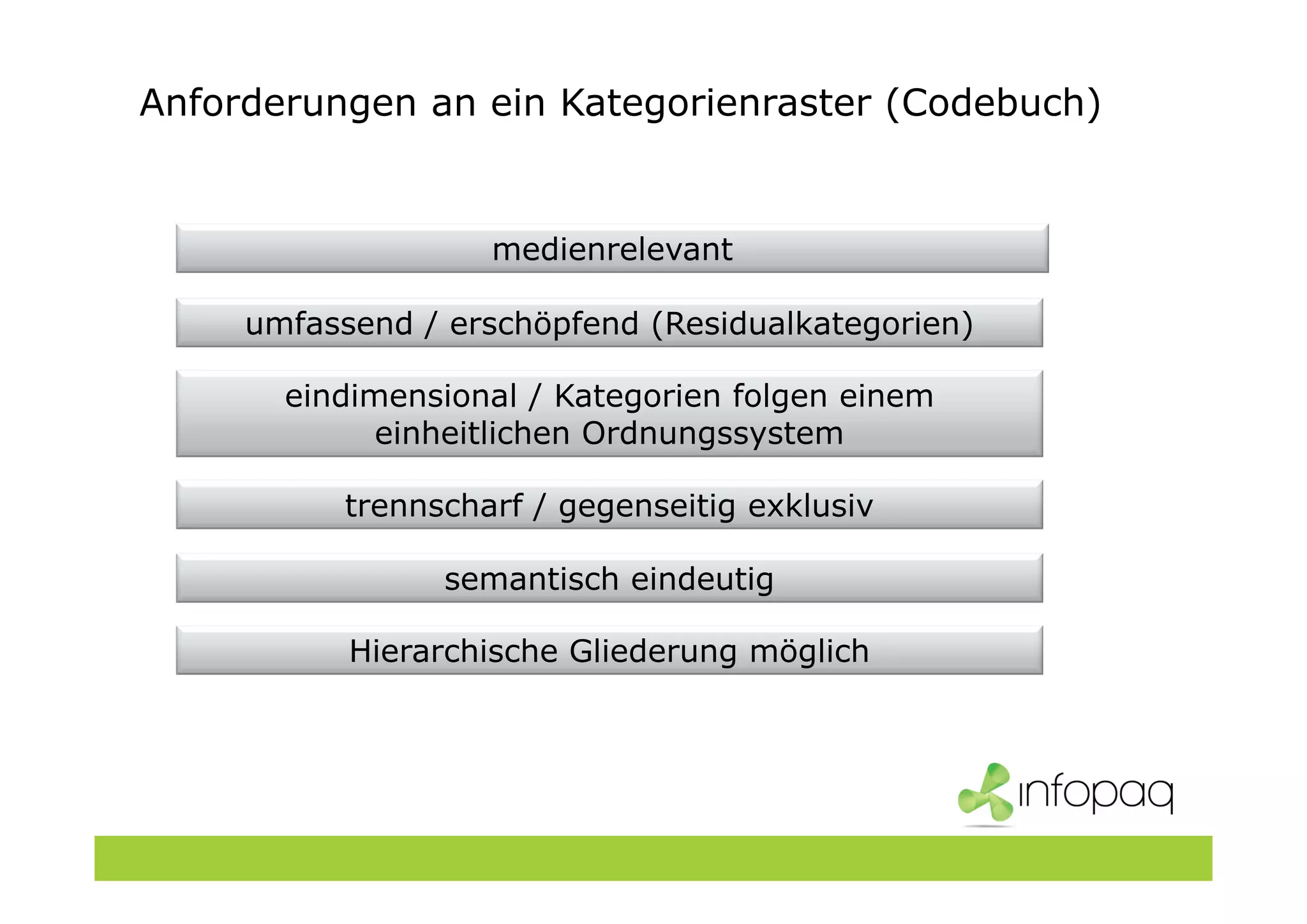 Anforderungen an ein Kategorienraster (Codebuch)

medienrelevant

umfassend / erschöpfend (Residualkategorien)

eindimensional / Kategorien folgen einem einheitlichen Ordnungssystem

trennscharf / gegenseitig exklusiv

semantisch eindeutig

Hierarchische Gliederung möglich

infopaq